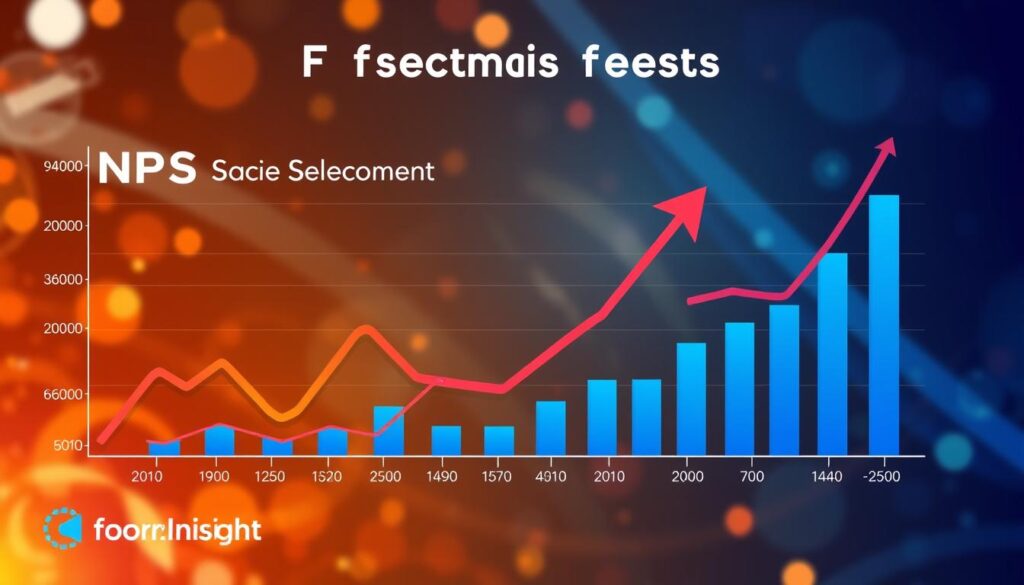 F fsectmais feests

NPS Sacie Selecoment

94000
20000
36000
20000
66000
5010

2010 1900 1250 1520 2500 1490 1570 4910 2010 2000 700 1440 -2500

foorr:Inisight